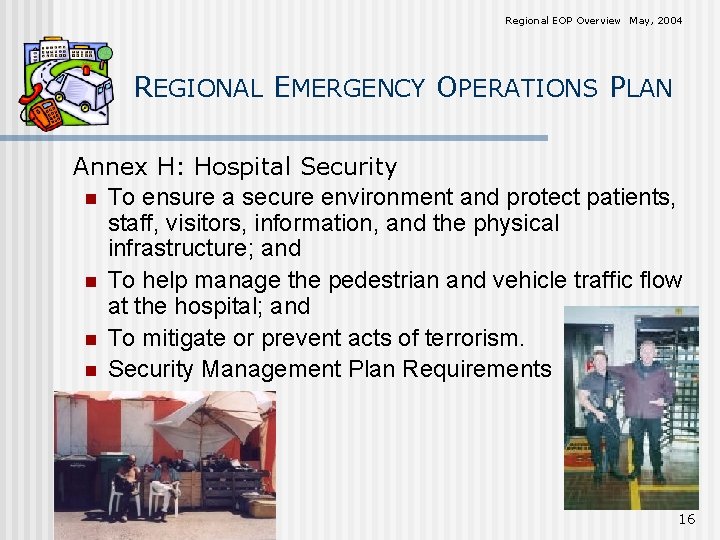 Regional EOP Overview May, 2004

REGIONAL EMERGENCY OPERATIONS PLAN

Annex H: Hospital Security

- To ensure a secure environment and protect patients, staff, visitors, information, and the physical infrastructure; and
- To help manage the pedestrian and vehicle traffic flow at the hospital; and
- To mitigate or prevent acts of terrorism.
- Security Management Plan Requirements

16